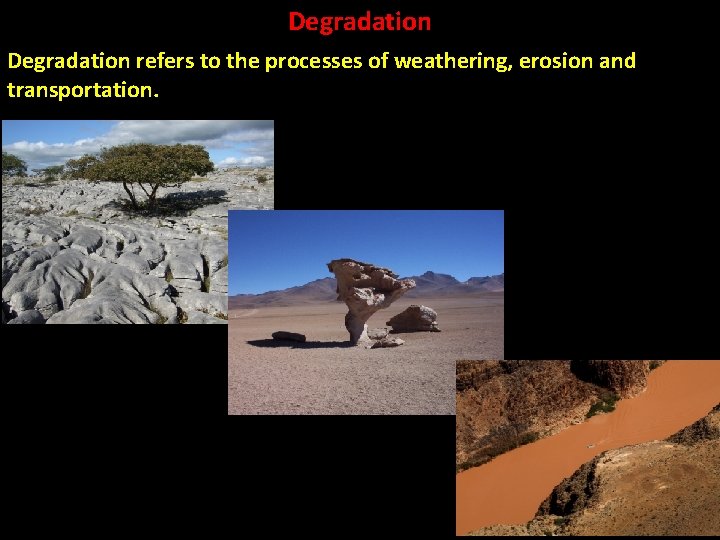 Degradation

Degradation refers to the processes of weathering, erosion and transportation.